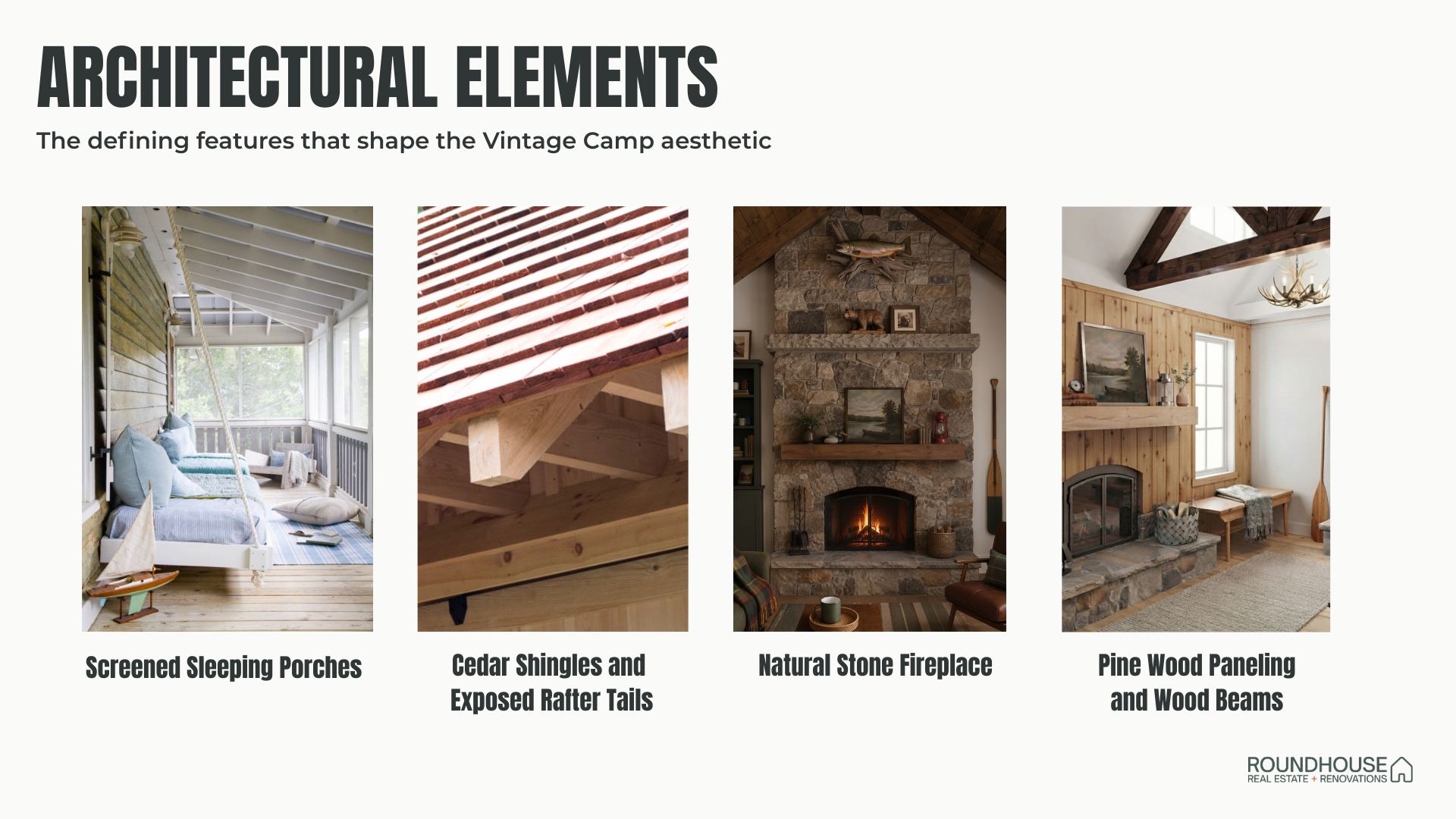 ARCHITECTURAL ELEMENTS

The defining features that shape the Vintage Camp aesthetic

Screened Sleeping Porches

Cedar Shingles and Exposed Rafter Tails

Natural Stone Fireplace

Pine Wood Paneling and Wood Beams

ROUNDHOUSE
REAL ESTATE + RENOVATIONS